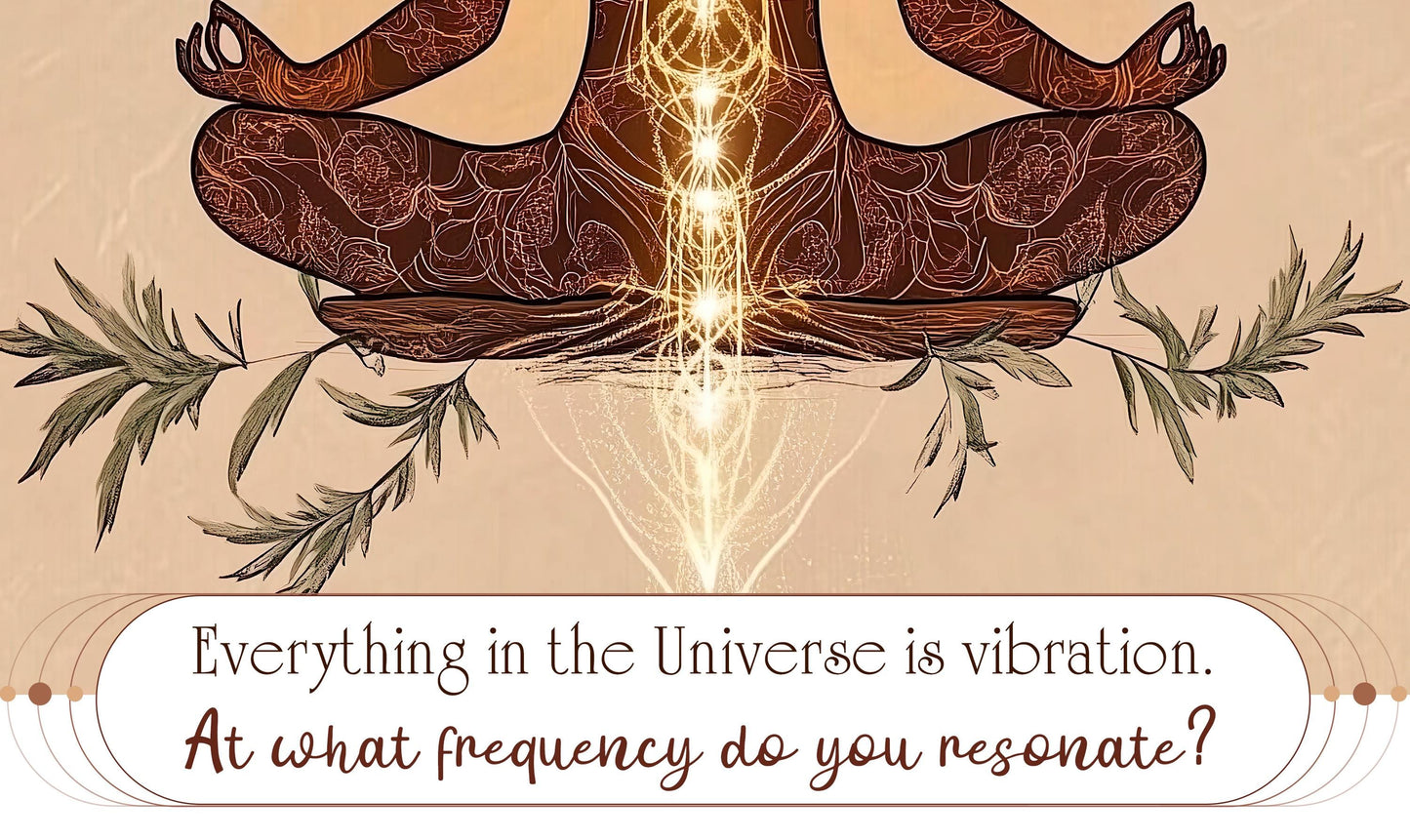 Everything in the Universe is vibration.
At what frequency do you resonate?